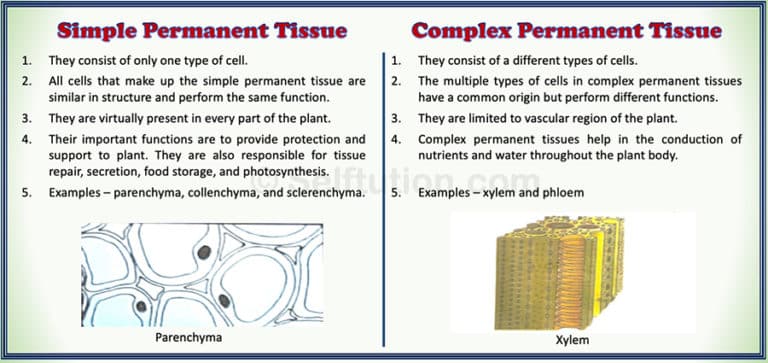 Simple Permanent Tissue

1. They consist of only one type of cell.
2. All cells that make up the simple permanent tissue are similar in structure and perform the same function.
3. They are virtually present in every part of the plant.
4. Their important functions are to provide protection and support to plant. They are also responsible for tissue repair, secretion, food storage, and photosynthesis.
5. Examples – parenchyma, collenchyma, and sclerenchyma.

Parenchyma

Complex Permanent Tissue

1. They consist of a different types of cells.
2. The multiple types of cells in complex permanent tissues have a common origin but perform different functions.
3. They are limited to vascular region of the plant.
4. Complex permanent tissues help in the conduction of nutrients and water throughout the plant body.
5. Examples – xylem and phloem

Xylem

© Selftution.com